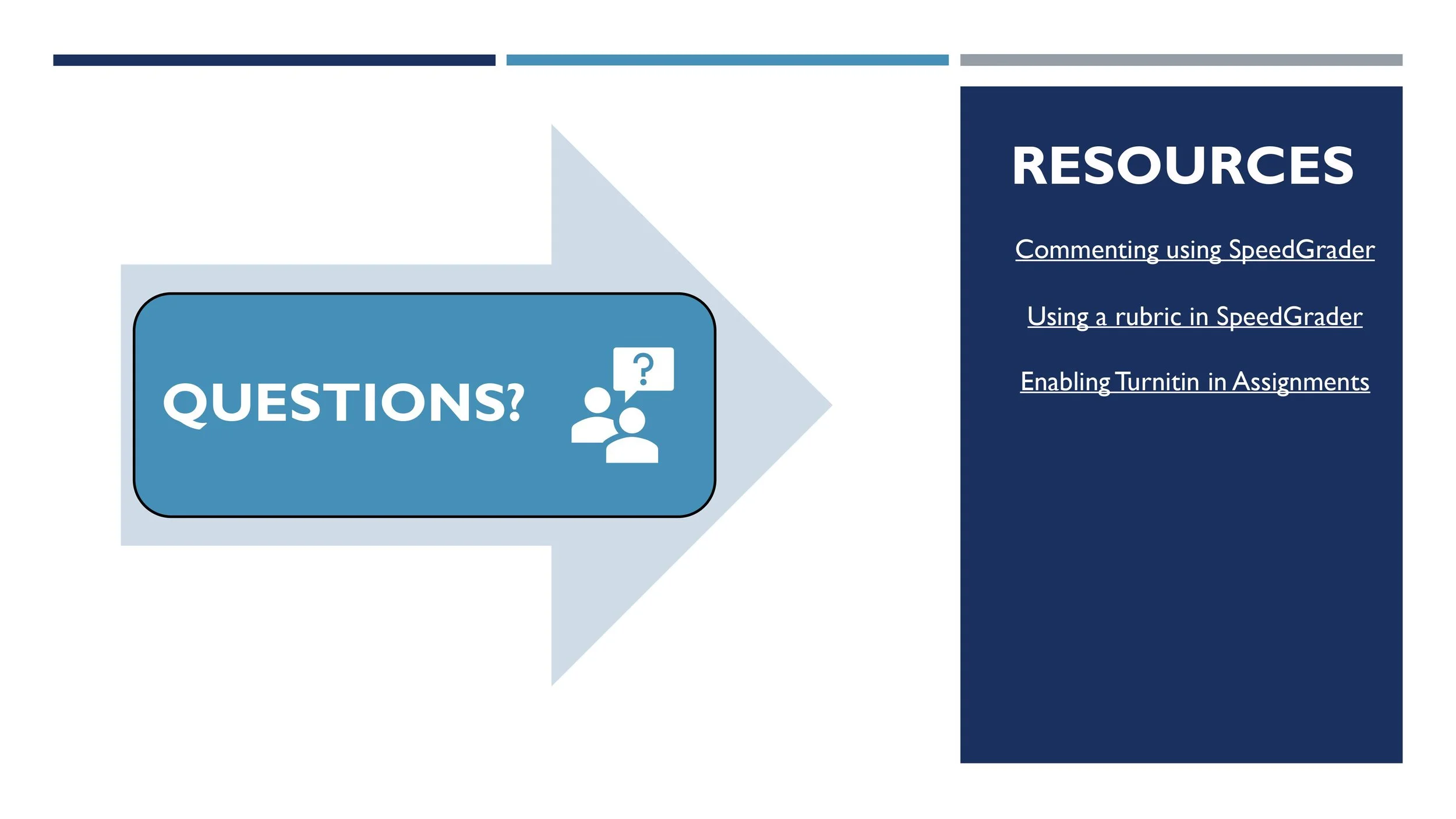 QUESTIONS?

?

RESOURCES

Commenting using SpeedGrader

Using a rubric in SpeedGrader

Enabling Turnitin in Assignments